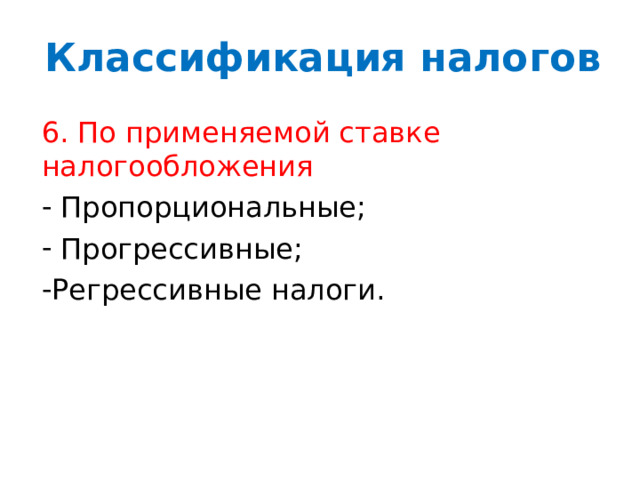 Классификация налогов

6. По применяемой ставке налогообложения

- Пропорциональные;

- Прогрессивные;

-Регрессивные налоги.